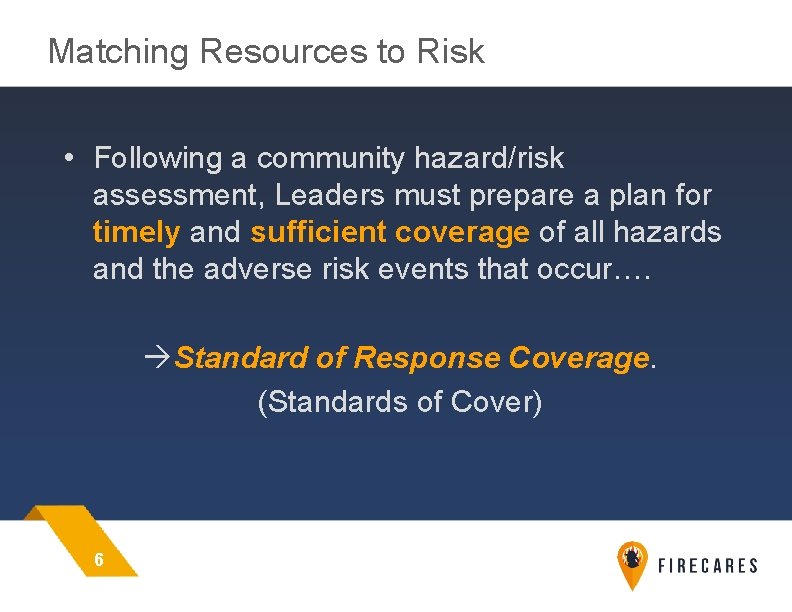 Matching Resources to Risk

• Following a community hazard/risk assessment, Leaders must prepare a plan for timely and sufficient coverage of all hazards and the adverse risk events that occur….

→Standard of Response Coverage.
(Standards of Cover)

6

FIRECARES